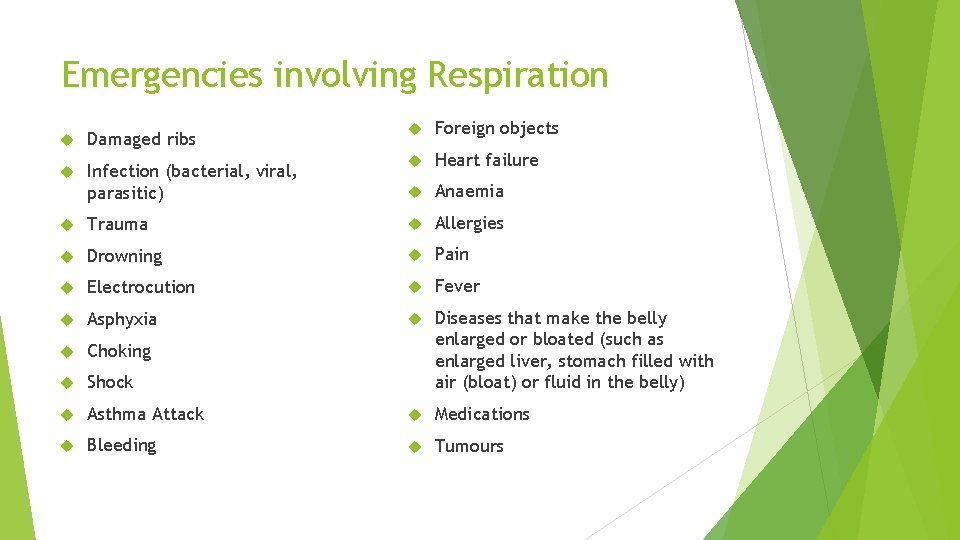 Emergencies involving Respiration

Damaged ribs

Infection (bacterial, viral, parasitic)

Trauma

Drowning

Electrocution

Asphyxia

Choking

Shock

Asthma Attack

Bleeding

Foreign objects

Heart failure

Anaemia

Allergies

Pain

Fever

Diseases that make the belly enlarged or bloated (such as enlarged liver, stomach filled with air (bloat) or fluid in the belly)

Medications

Tumours